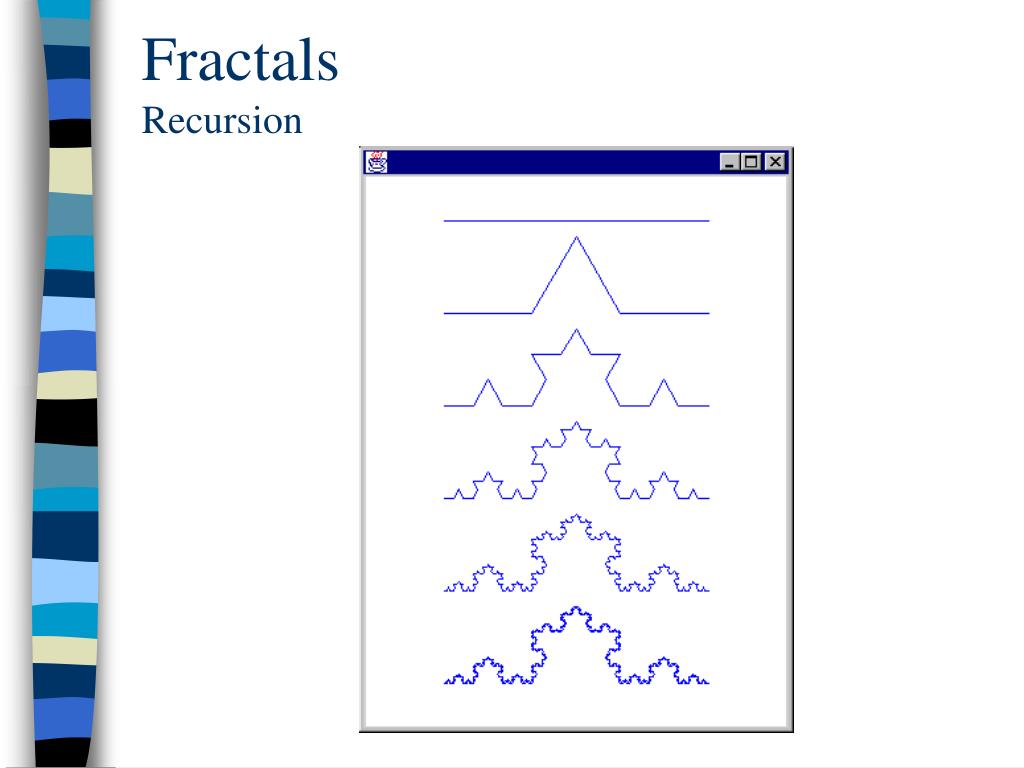 Fractals
Recursion